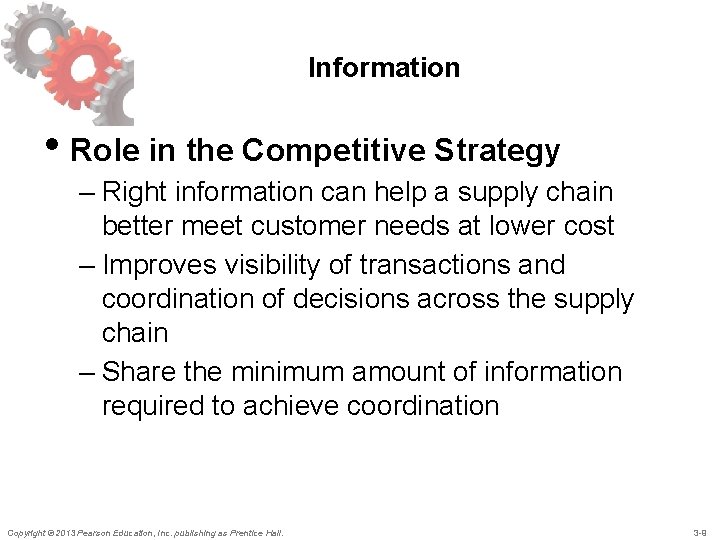 Information

• Role in the Competitive Strategy

– Right information can help a supply chain better meet customer needs at lower cost

– Improves visibility of transactions and coordination of decisions across the supply chain

– Share the minimum amount of information required to achieve coordination

Copyright © 2013 Pearson Education, Inc. publishing as Prentice Hall.

3-9